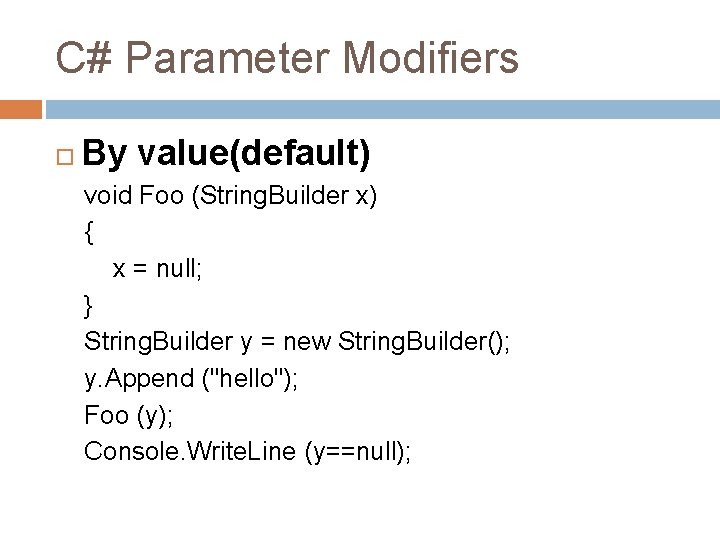 C# Parameter Modifiers

By value(default)

void Foo (StringBuilder x)
{
x = null;
}
StringBuilder y = new StringBuilder();
y.Append ("hello");
Foo (y);
Console.WriteLine (y==null);